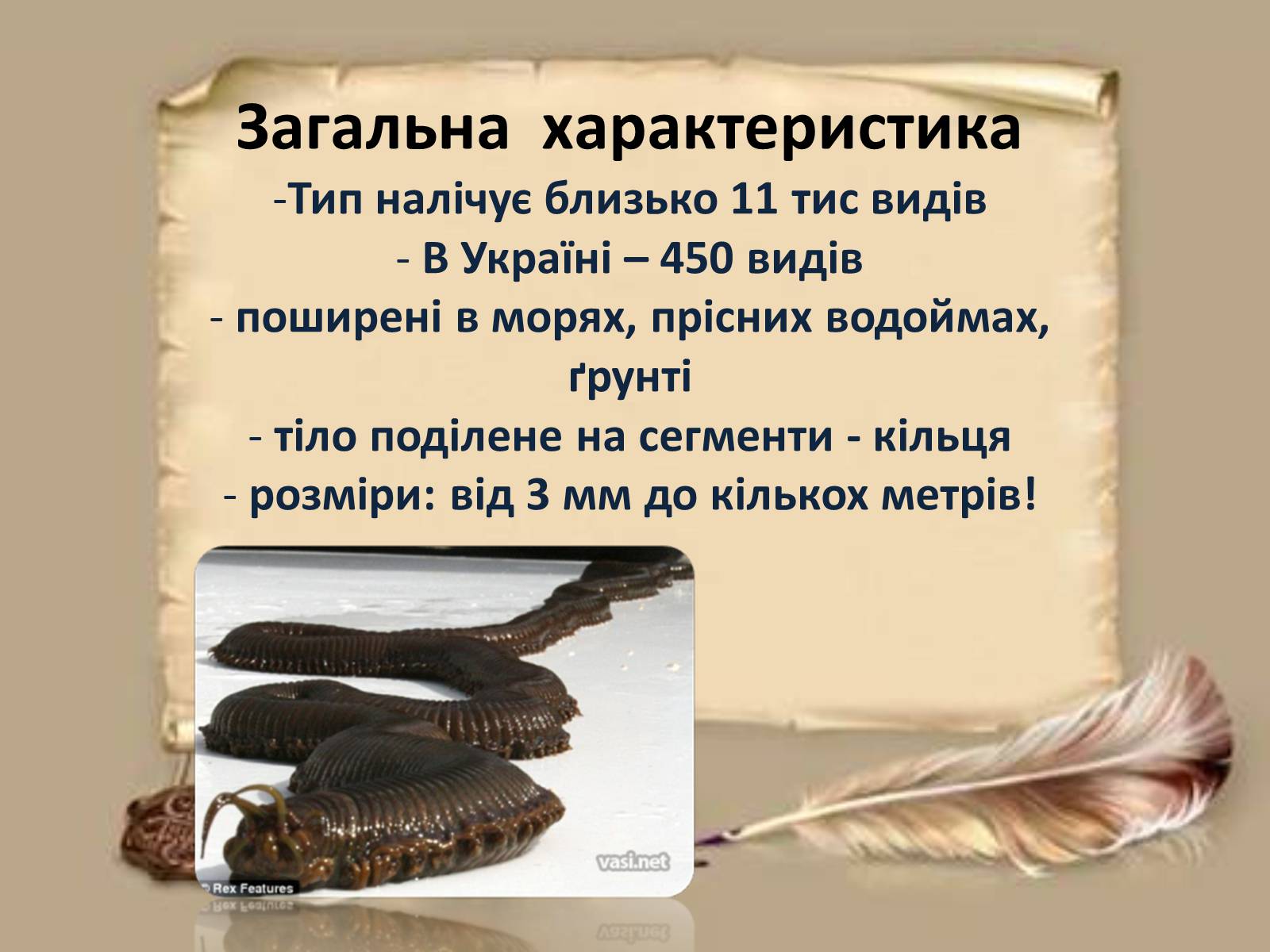 Загальна характеристика
-Тип налічує близько 11 тис видів
- В Україні – 450 видів
- поширені в морях, прісних водоймах, ґрунті
- тіло поділене на сегменти - кільця
- розміри: від 3 мм до кількох метрів!

vasi.net
© Rex Features